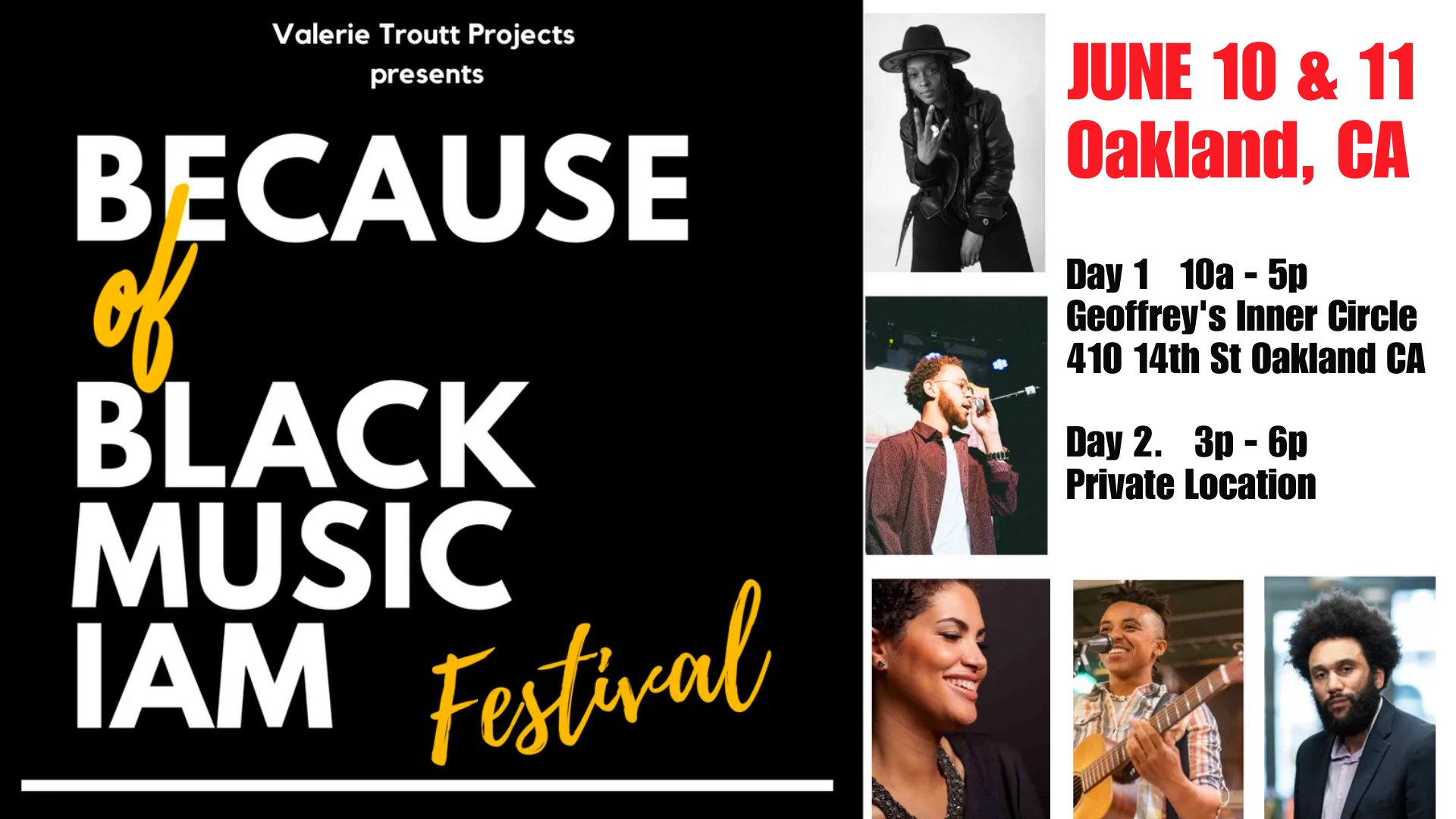 Valerie Troutt Projects presents

BECAUSE of BLACK MUSIC IAM Festival

JUNE 10 & 11
Oakland, CA

Day 1 10a - 5p
Geoffrey's Inner Circle
410 14th St Oakland CA

Day 2. 3p - 6p
Private Location